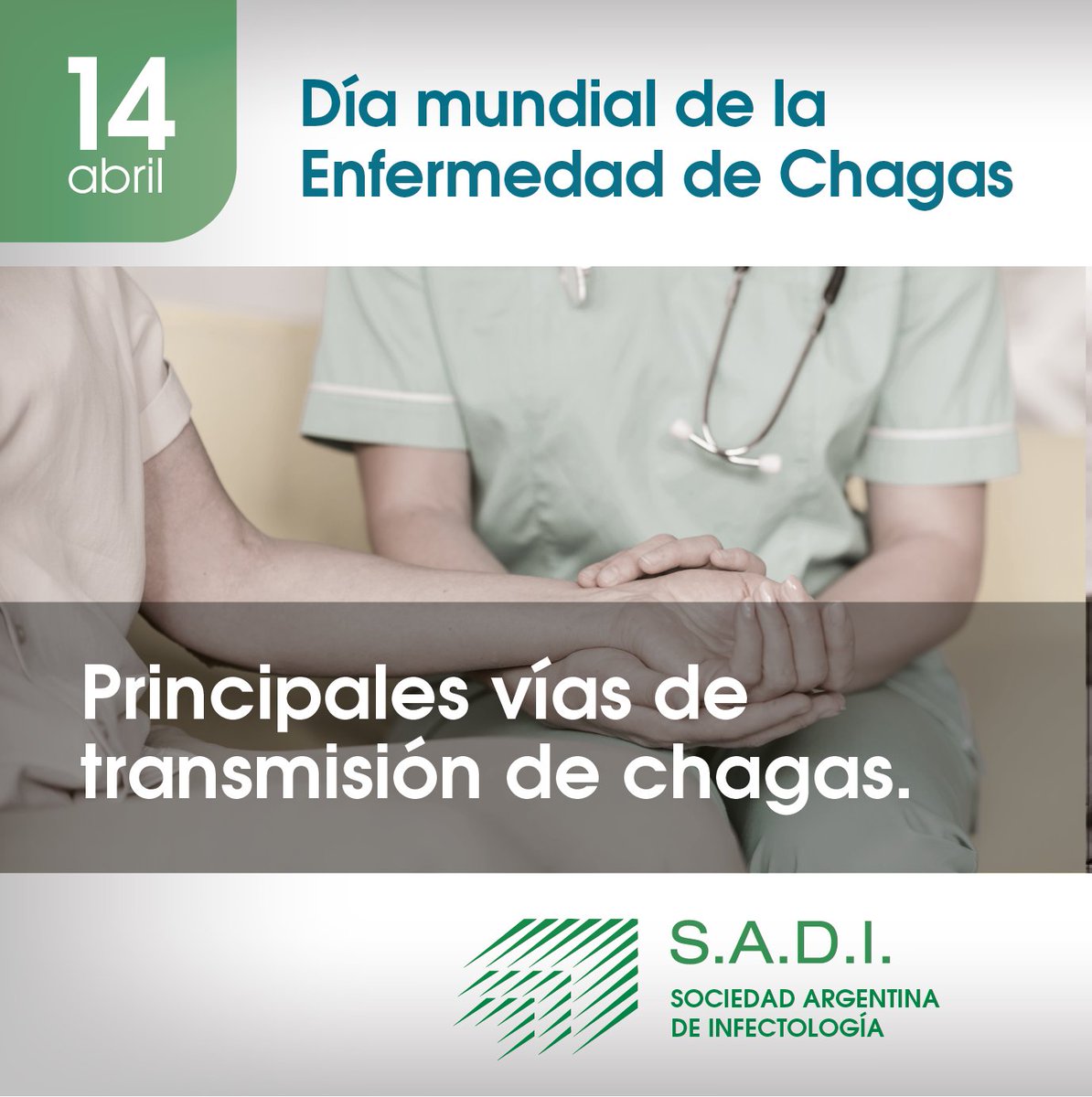 14
abril

Día mundial de la Enfermedad de Chagas

Principales vías de transmisión de chagas.

S.A.D.I.
SOCIEDAD ARGENTINA DE INFECTOLOGÍA